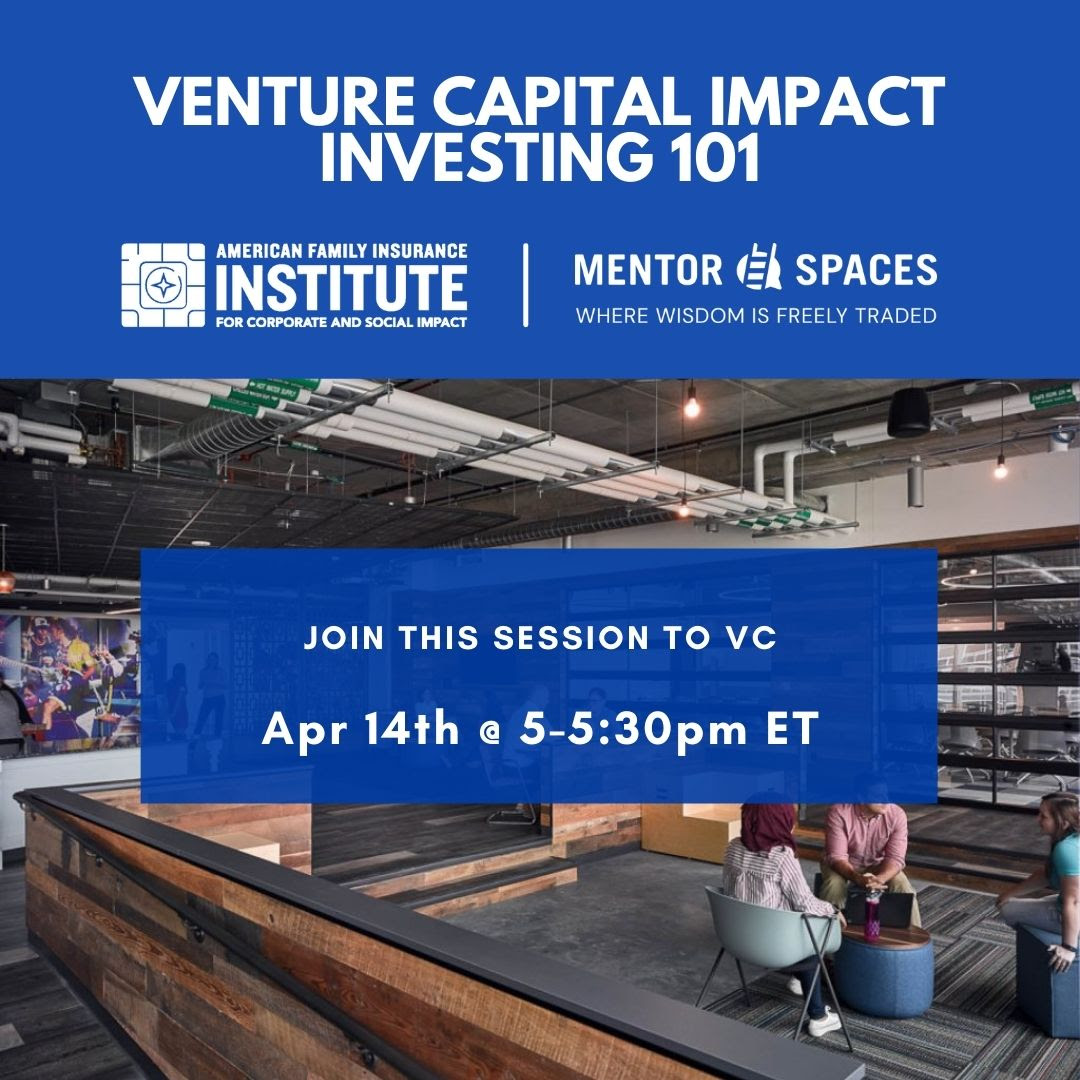 VENTURE CAPITAL IMPACT INVESTING 101

AMERICAN FAMILY INSURANCE
INSTITUTE
FOR CORPORATE AND SOCIAL IMPACT

MENTOR SPACES
WHERE WISDOM IS FREELY TRADED

JOIN THIS SESSION TO VC

Apr 14th @ 5-5:30pm ET